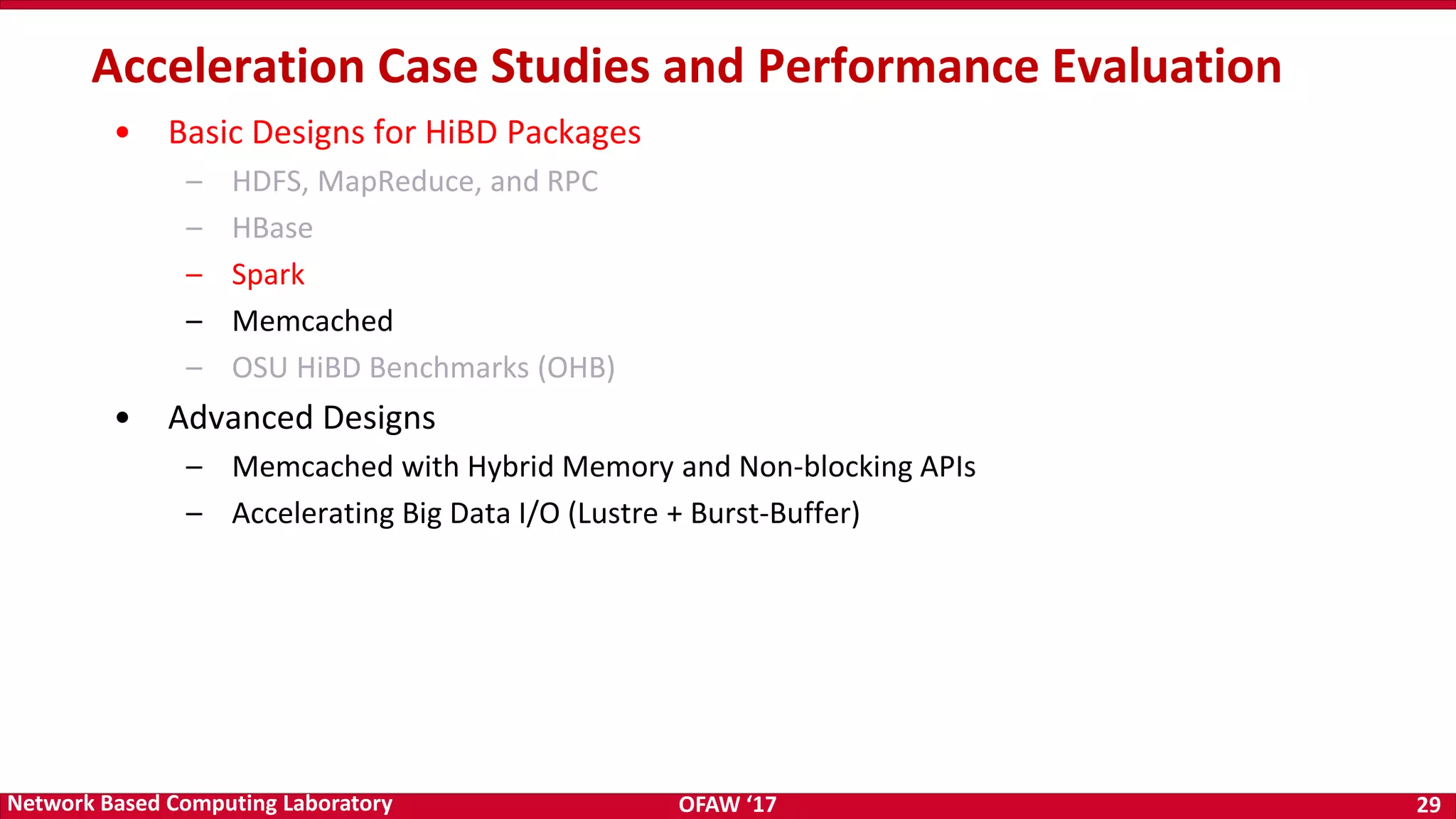 Acceleration Case Studies and Performance Evaluation

• Basic Designs for HiBD Packages
  – HDFS, MapReduce, and RPC
  – HBase
  – Spark
  – Memcached
  – OSU HiBD Benchmarks (OHB)
• Advanced Designs
  – Memcached with Hybrid Memory and Non-blocking APIs
  – Accelerating Big Data I/O (Lustre + Burst-Buffer)

Network Based Computing Laboratory OFAW ‘17 29